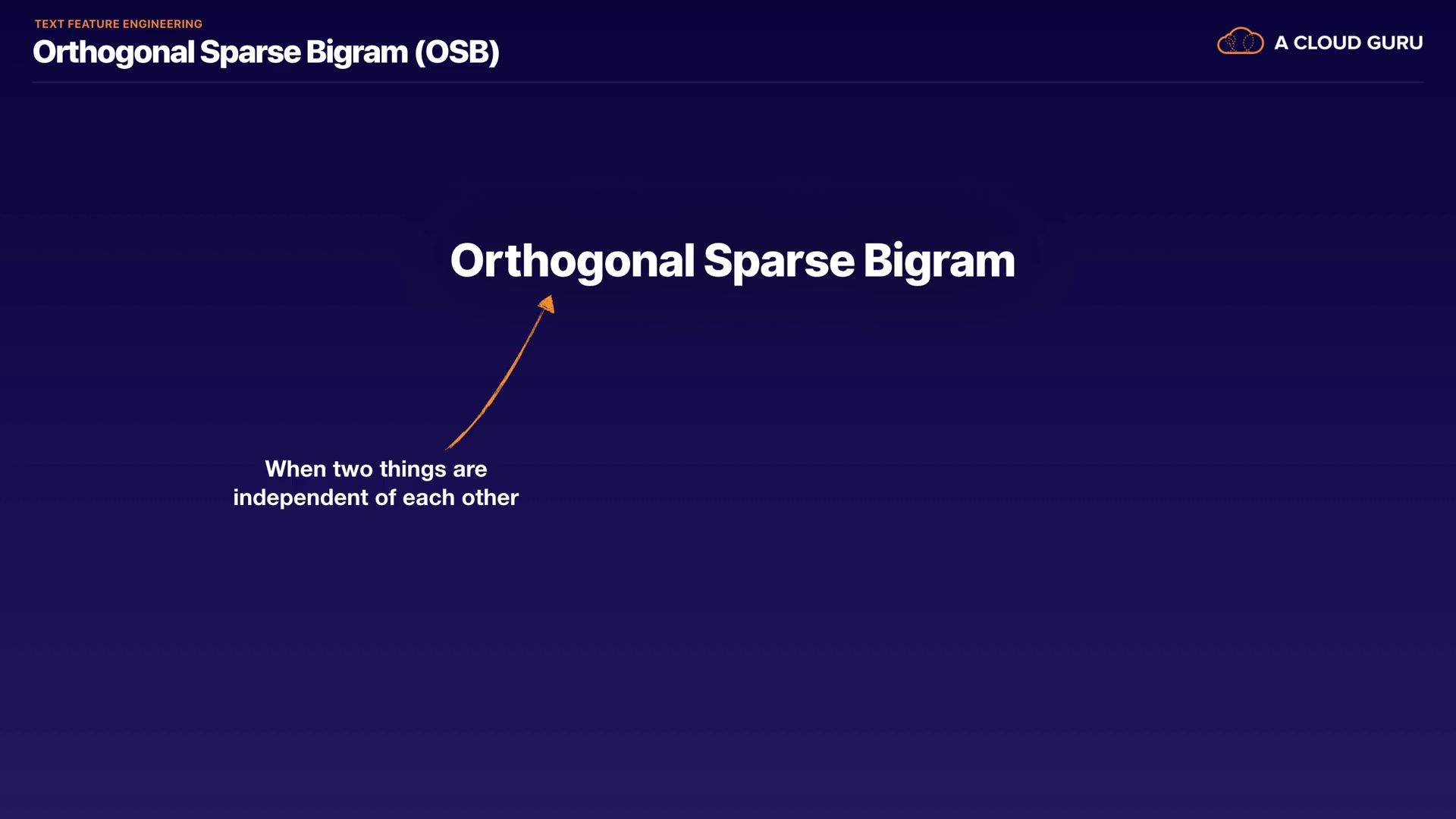 TEXT FEATURE ENGINEERING
Orthogonal Sparse Bigram (OSB)

A CLOUD GURU

Orthogonal Sparse Bigram

When two things are independent of each other